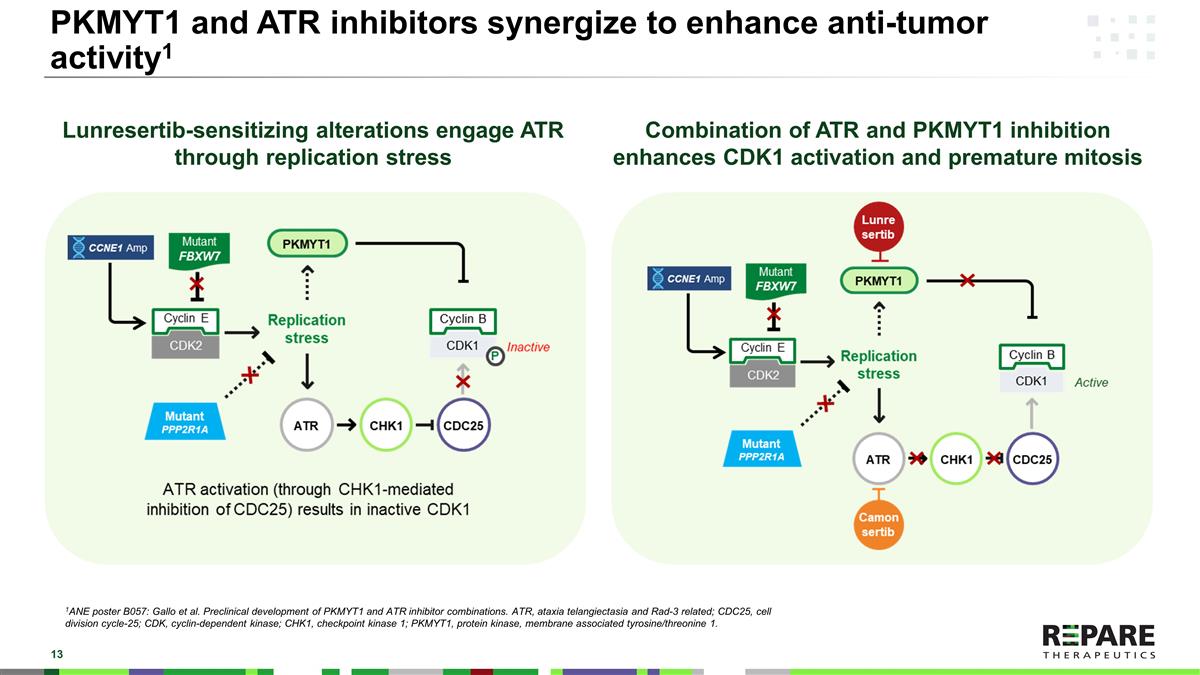 PKMYT1 and ATR inhibitors synergize to enhance anti-tumor activity$^1$

Lunresertib-sensitizing alterations engage ATR through replication stress

CCNE1 Amp

Mutant FBXW7

PKMYT1

Cyclin E

CDK2

Replication stress

Cyclin B

CDK1

P

Inactive

Mutant PPP2R1A

ATR

CHK1

CDC25

ATR activation (through CHK1-mediated inhibition of CDC25) results in inactive CDK1

Combination of ATR and PKMYT1 inhibition enhances CDK1 activation and premature mitosis

Lunre sertib

CCNE1 Amp

Mutant FBXW7

PKMYT1

Cyclin E

CDK2

Replication stress

Cyclin B

CDK1

Active

Mutant PPP2R1A

ATR

CHK1

CDC25

Camon sertib

$^1$ANE poster B057: Gallo et al. Preclinical development of PKMYT1 and ATR inhibitor combinations. ATR, ataxia telangiectasia and Rad-3 related; CDC25, cell division cycle-25; CDK, cyclin-dependent kinase; CHK1, checkpoint kinase 1; PKMYT1, protein kinase, membrane associated tyrosine/threonine 1.

13

REPARE THERAPEUTICS